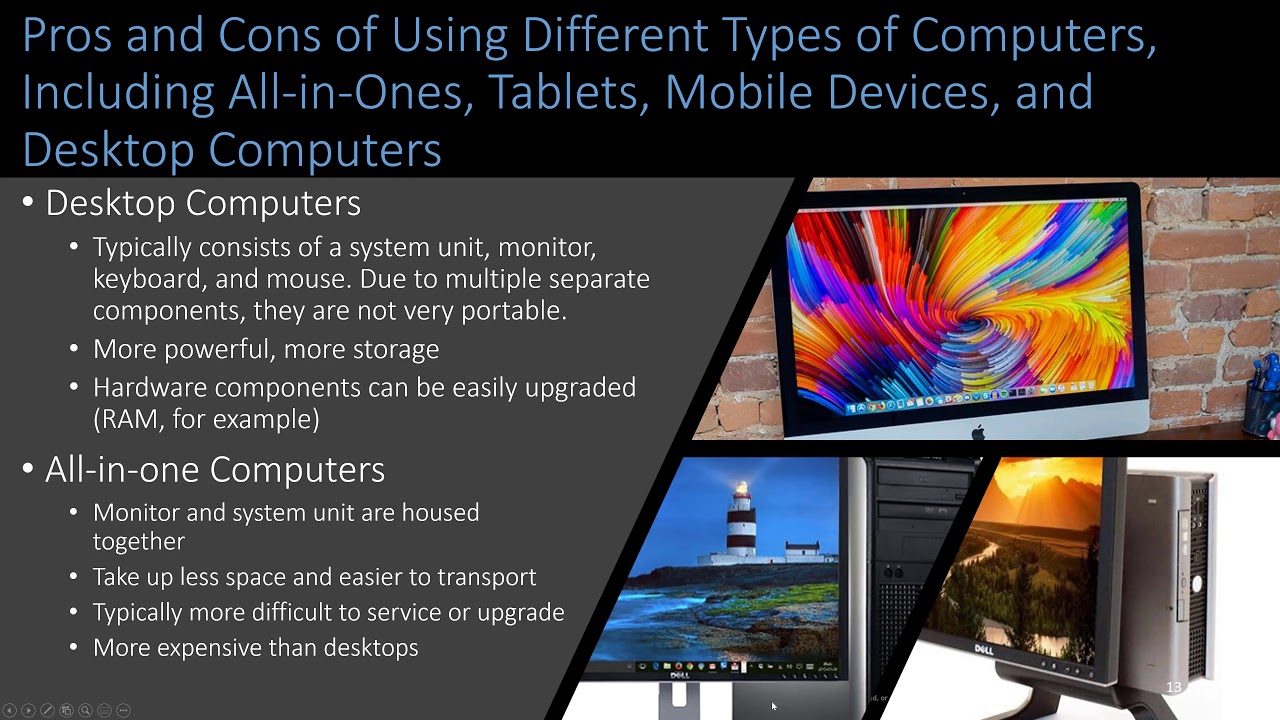 Pros and Cons of Using Different Types of Computers, Including All-in-Ones, Tablets, Mobile Devices, and Desktop Computers

• Desktop Computers
• Typically consists of a system unit, monitor, keyboard, and mouse. Due to multiple separate components, they are not very portable.
• More powerful, more storage
• Hardware components can be easily upgraded (RAM, for example)

• All-in-one Computers
• Monitor and system unit are housed together
• Take up less space and easier to transport
• Typically more difficult to service or upgrade
• More expensive than desktops

DELL

DELL

13